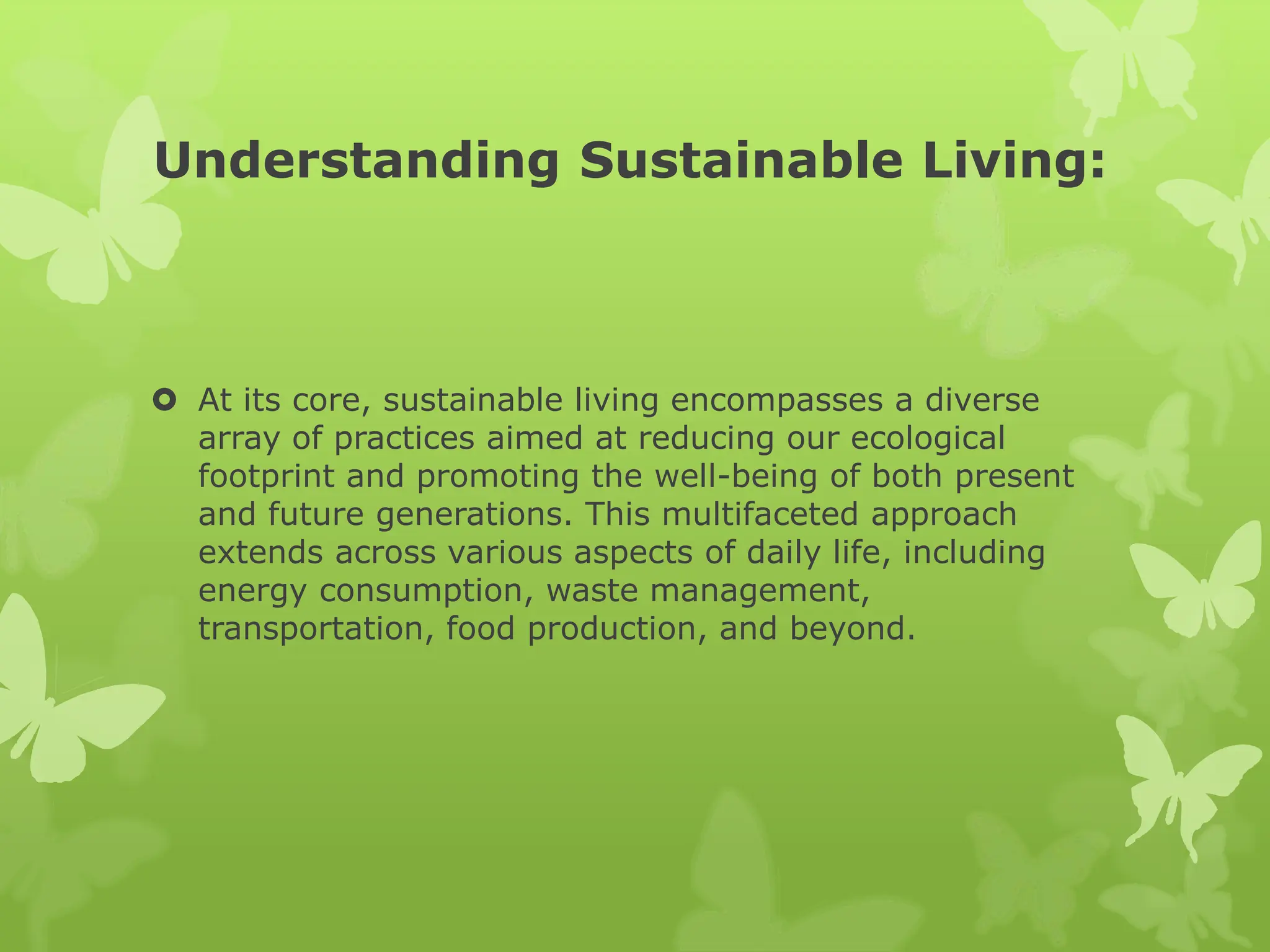 Understanding Sustainable Living:

At its core, sustainable living encompasses a diverse array of practices aimed at reducing our ecological footprint and promoting the well-being of both present and future generations. This multifaceted approach extends across various aspects of daily life, including energy consumption, waste management, transportation, food production, and beyond.